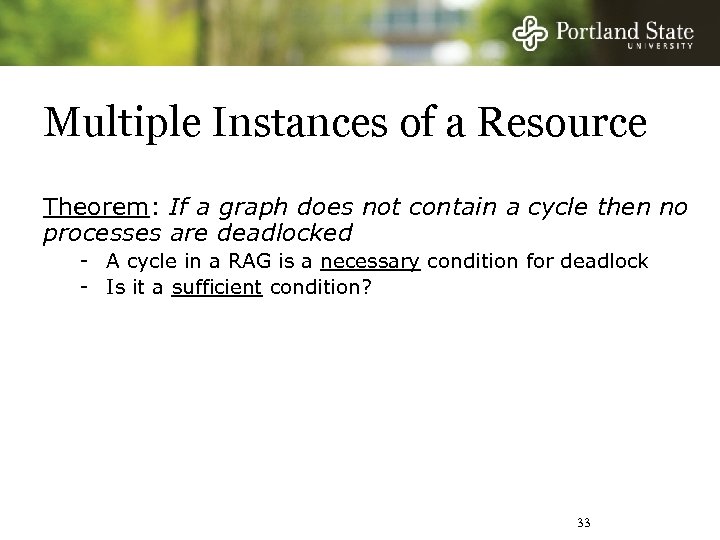 Portland State
UNIVERSITY

Multiple Instances of a Resource

Theorem: If a graph does not contain a cycle then no processes are deadlocked

- A cycle in a RAG is a necessary condition for deadlock
- Is it a sufficient condition?

33